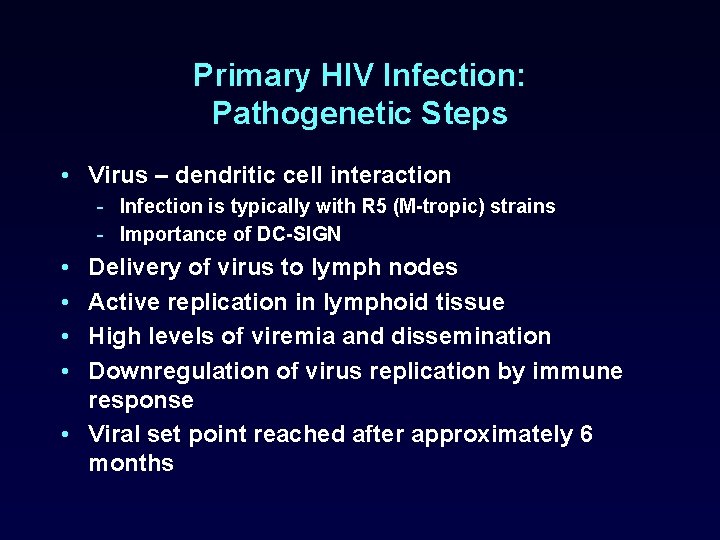 Primary HIV Infection:
Pathogenetic Steps

• Virus – dendritic cell interaction
- Infection is typically with R5 (M-tropic) strains
- Importance of DC-SIGN
• Delivery of virus to lymph nodes
• Active replication in lymphoid tissue
• High levels of viremia and dissemination
• Downregulation of virus replication by immune response
• Viral set point reached after approximately 6 months